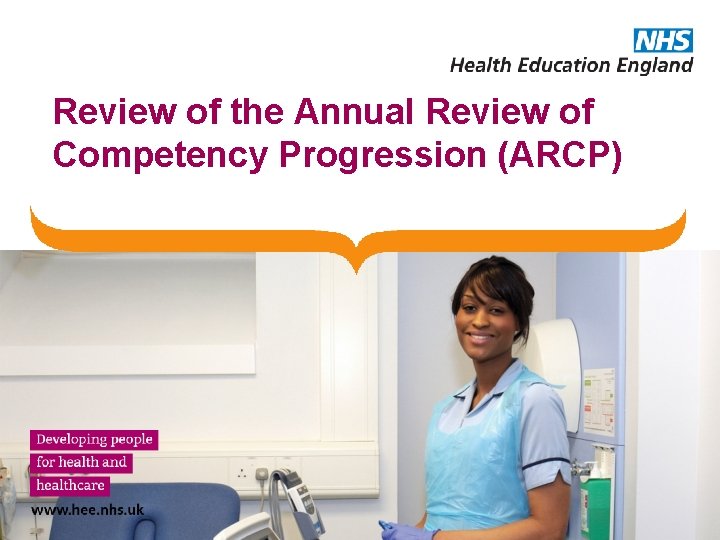 NHS
Health Education England

Review of the Annual Review of Competency Progression (ARCP)

Developing people for health and healthcare

www.hee.nhs.uk